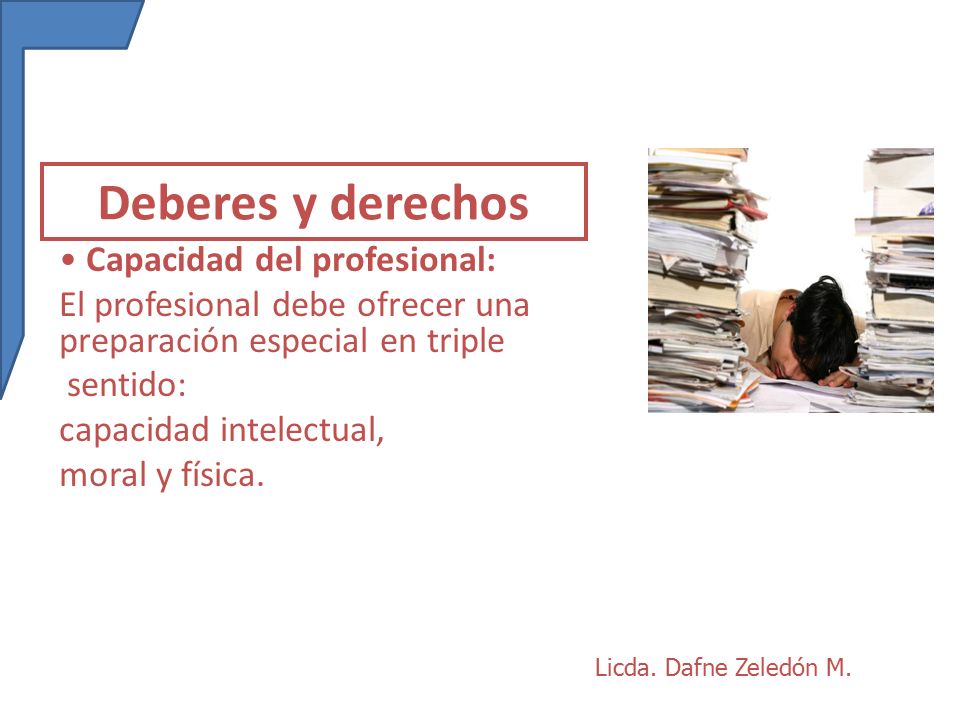 Deberes y derechos

• Capacidad del profesional:

El profesional debe ofrecer una preparación especial en triple sentido:

capacidad intelectual,

moral y física.

Licda. Dafne Zeledón M.